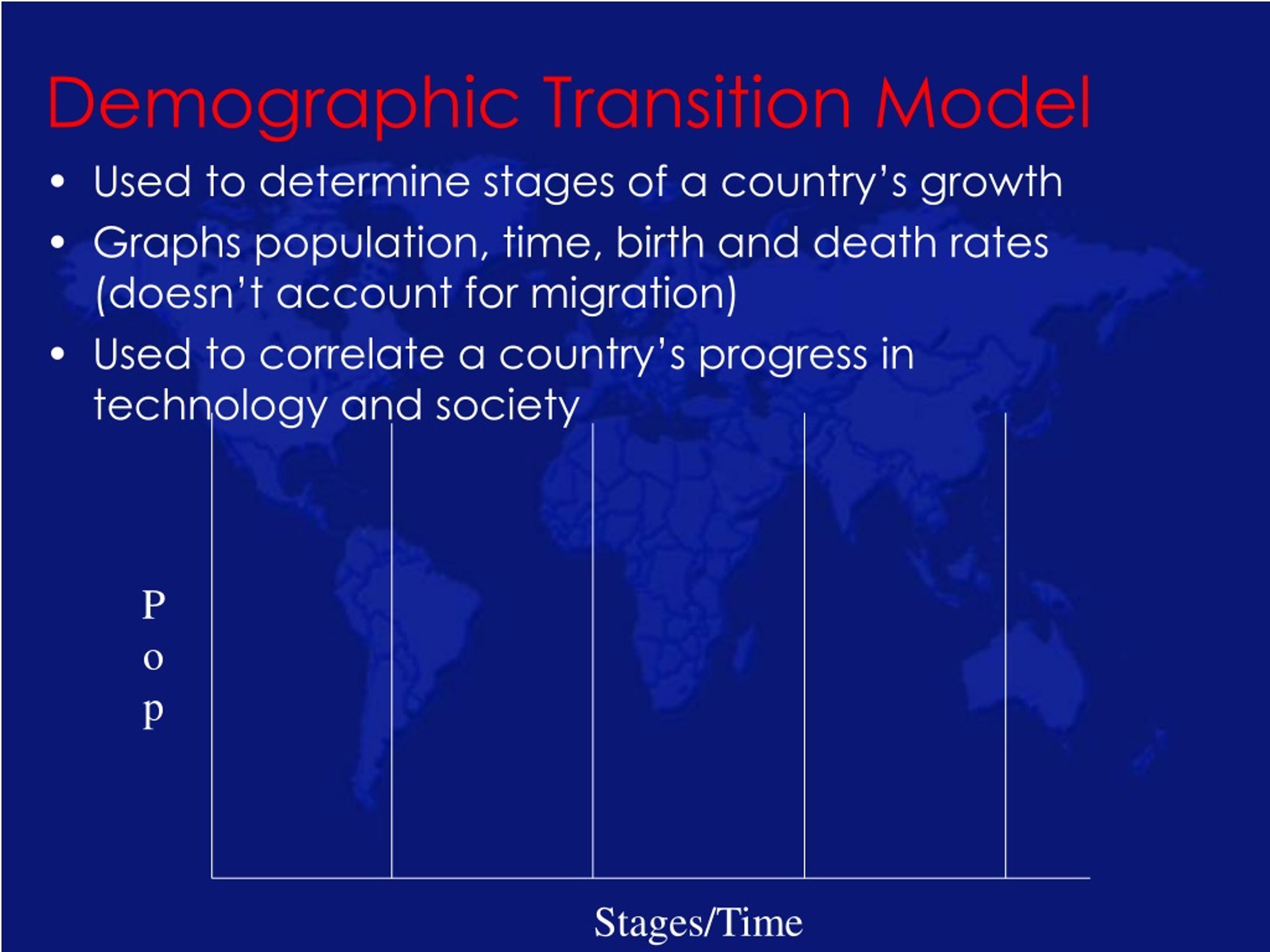 Demographic Transition Model

• Used to determine stages of a country's growth
• Graphs population, time, birth and death rates (doesn't account for migration)
• Used to correlate a country's progress in technology and society

P
o
p

Stages/Time